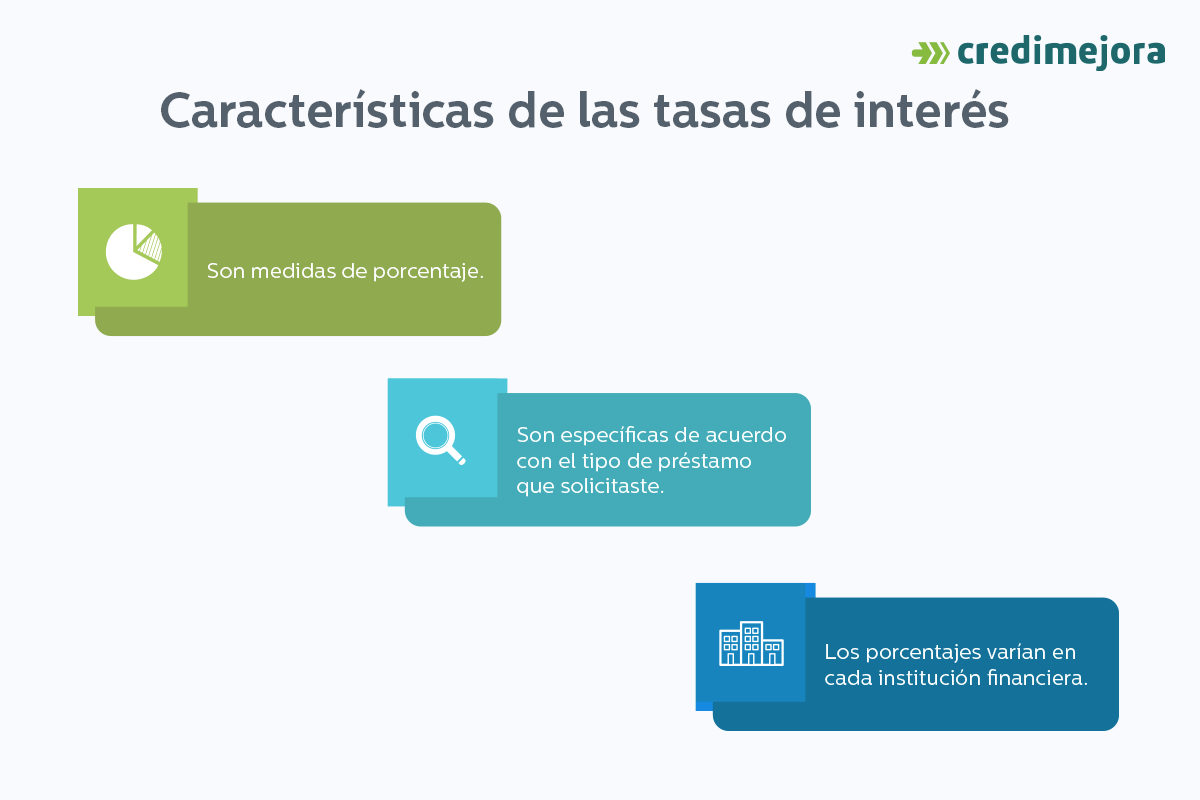 credimejora

Características de las tasas de interés

Son medidas de porcentaje.

Son específicas de acuerdo con el tipo de préstamo que solicitaste.

Los porcentajes varían en cada institución financiera.